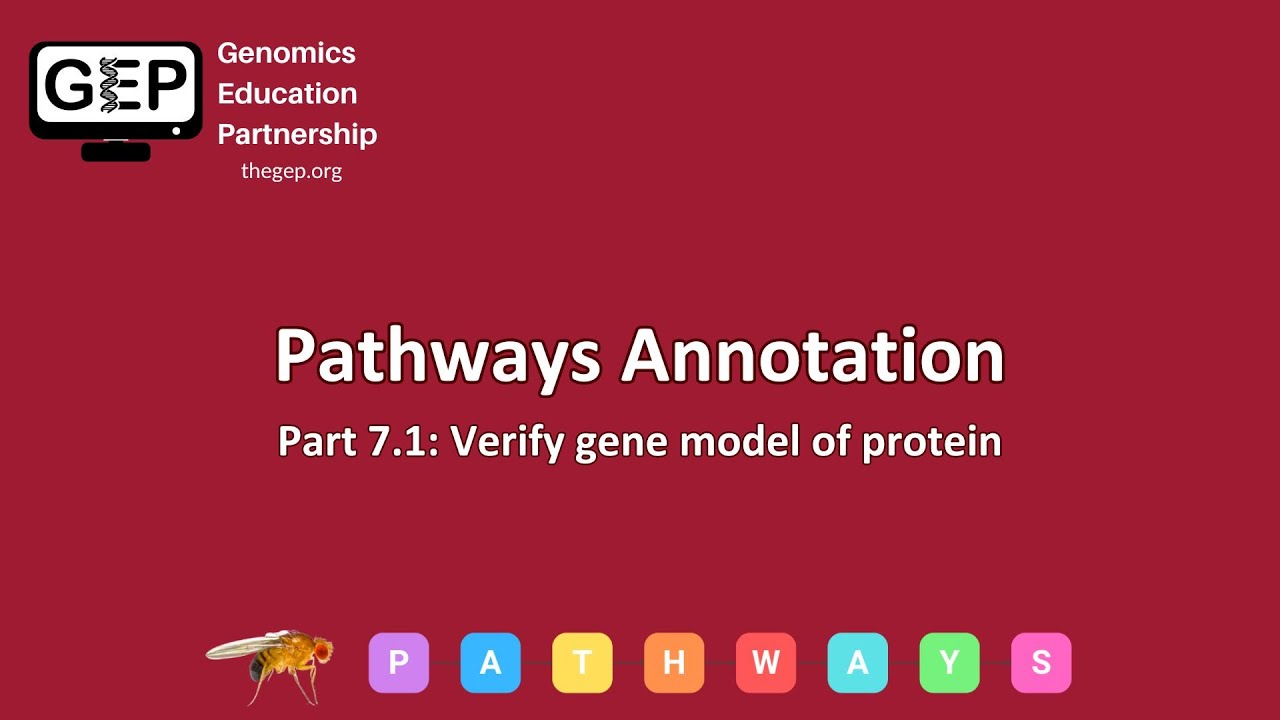 GEP

Genomics Education Partnership
thegep.org

Pathways Annotation

Part 7.1: Verify gene model of protein

P A T H W A Y S